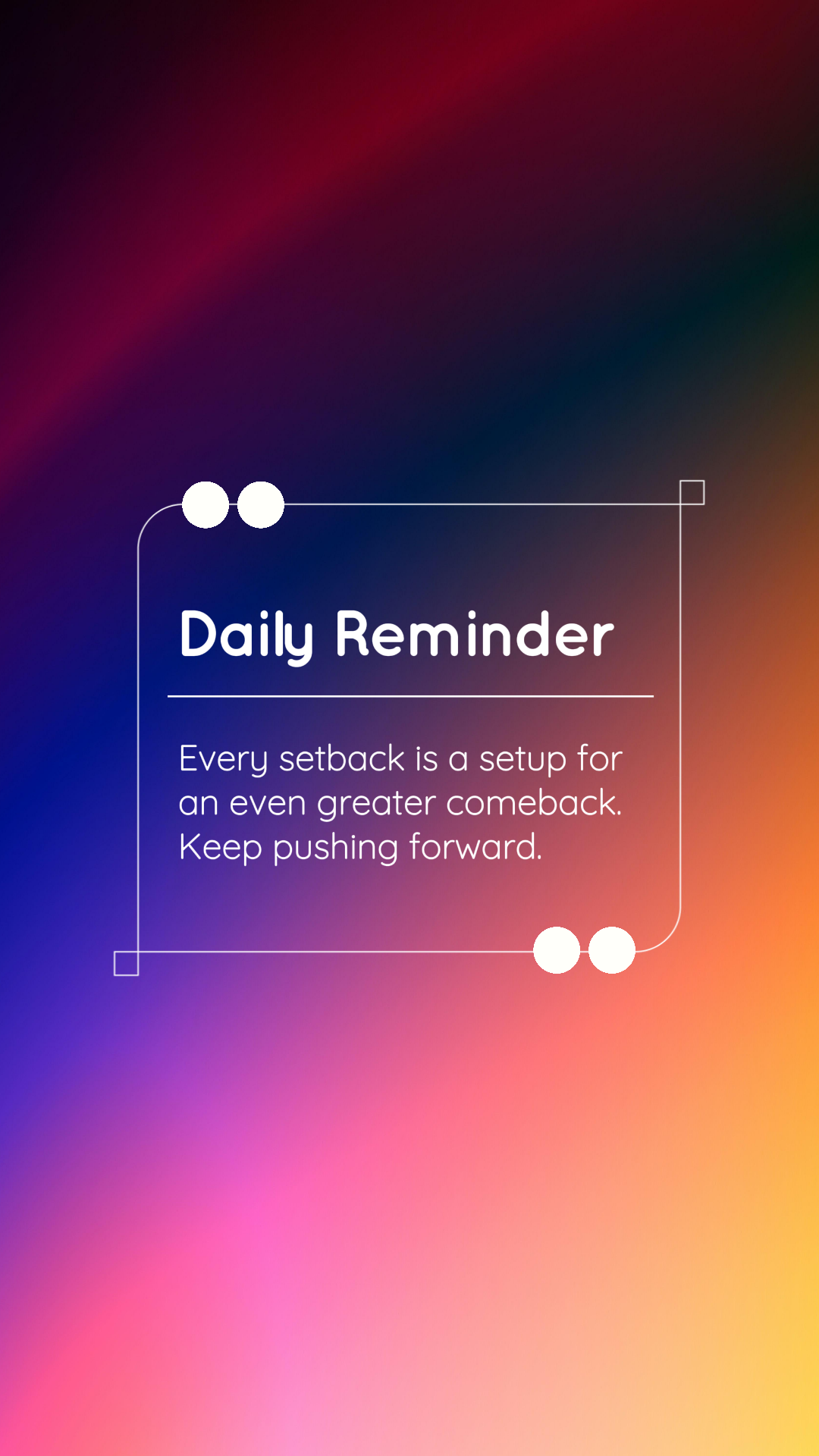 Daily Reminder

Every setback is a setup for an even greater comeback. Keep pushing forward.